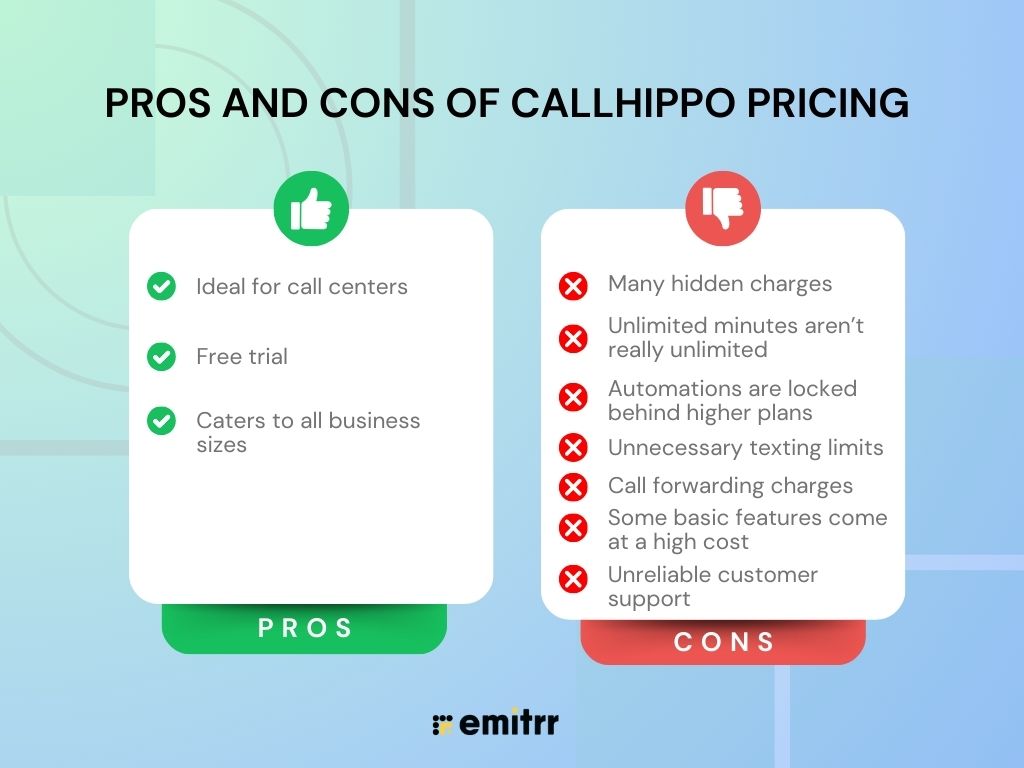 PROS AND CONS OF CALLHIPPO PRICING

Ideal for call centers

Free trial

Caters to all business sizes

PROS

Many hidden charges

Unlimited minutes aren't really unlimited

Automations are locked behind higher plans

Unnecessary texting limits

Call forwarding charges

Some basic features come at a high cost

Unreliable customer support

CONS

emitrr